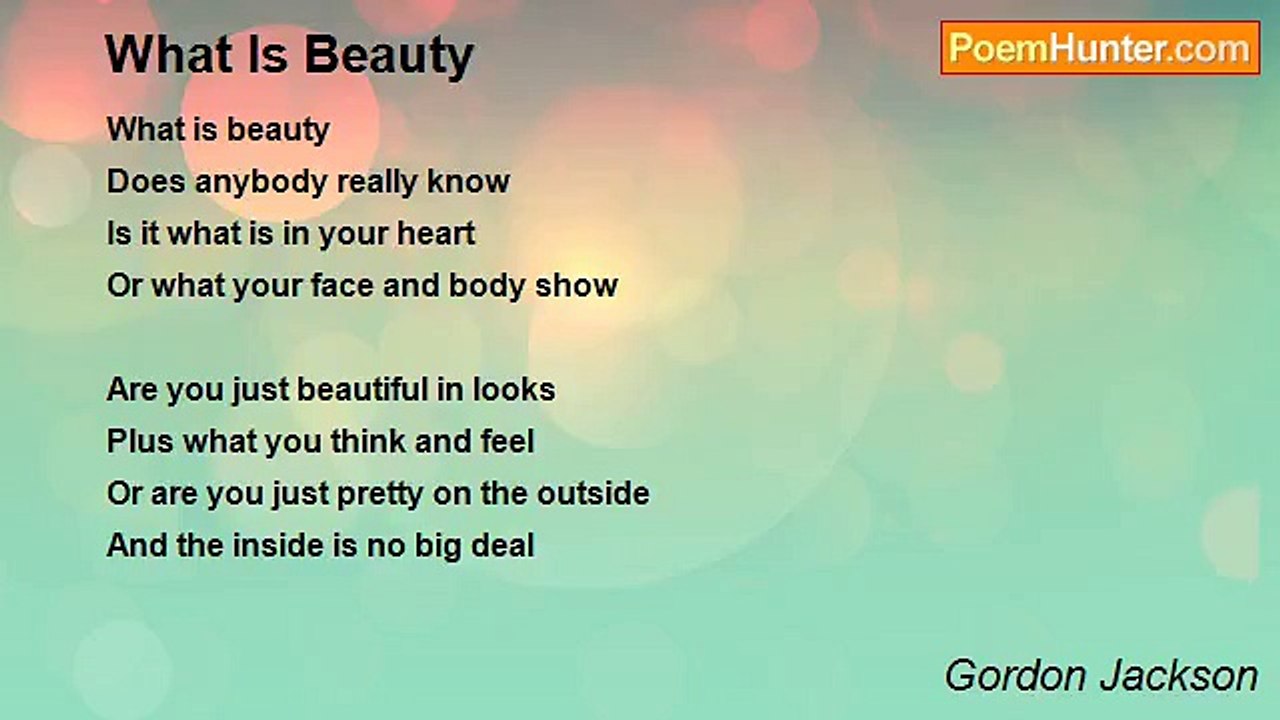 What Is Beauty

PoemHunter.com

What is beauty
Does anybody really know
Is it what is in your heart
Or what your face and body show

Are you just beautiful in looks
Plus what you think and feel
Or are you just pretty on the outside
And the inside is no big deal

Gordon Jackson